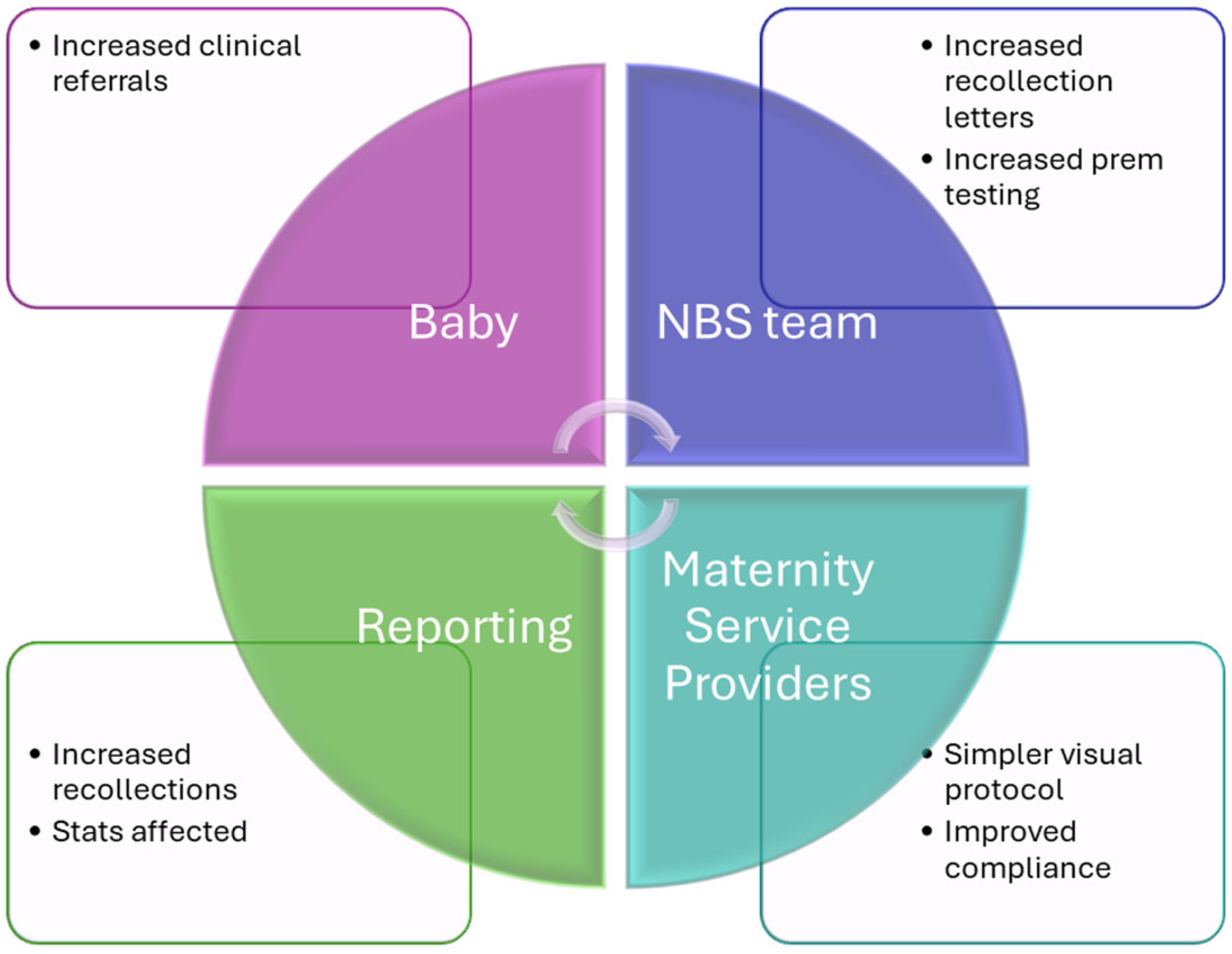 • Increased clinical referrals

• Increased recollection letters
• Increased prem testing

Baby

NBS team

Reporting

Maternity Service Providers

• Increased recollections
• Stats affected

• Simpler visual protocol
• Improved compliance